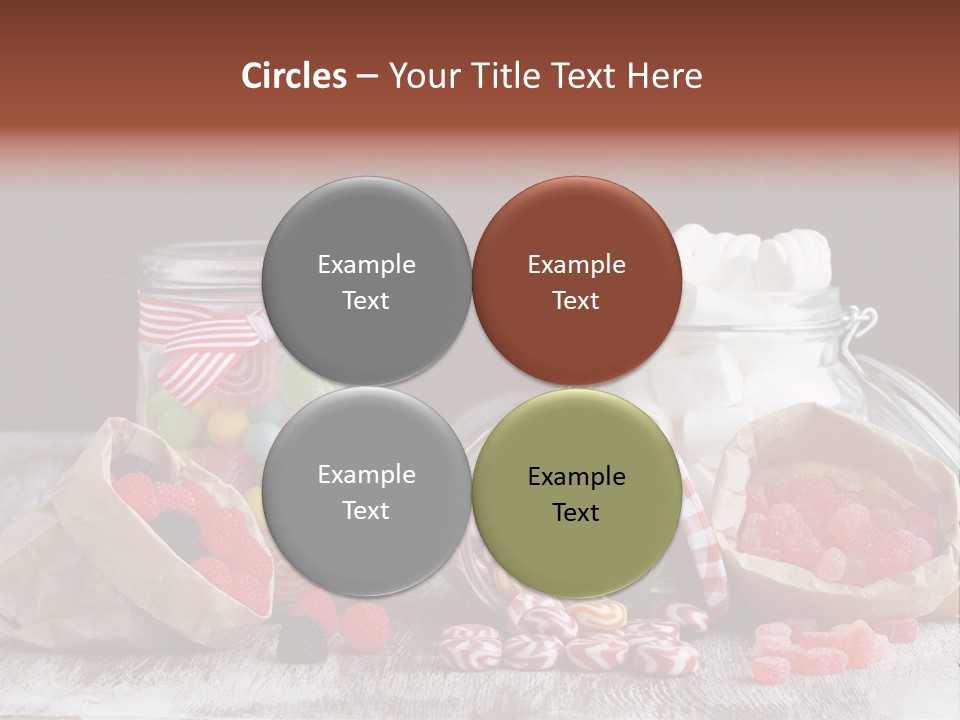 Circles – Your Title Text Here

Example Text

Example Text

Example Text

Example Text